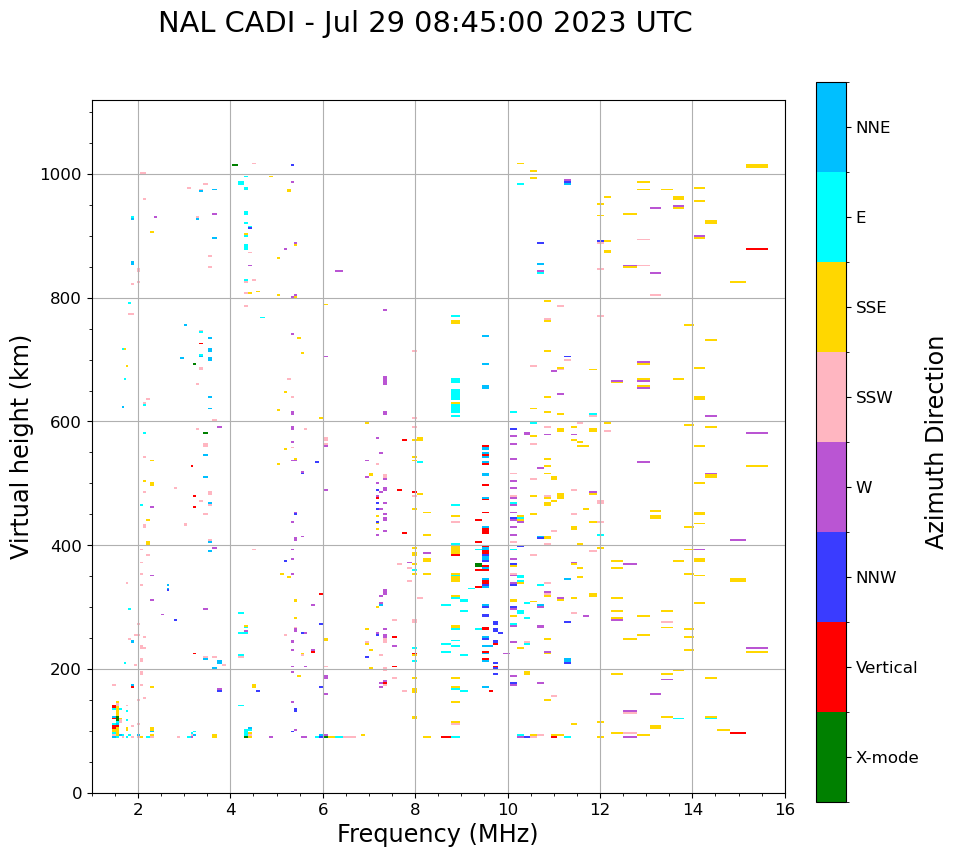 NAL CADI - Jul 29 08:45:00 2023 UTC

Virtual height (km)

1000
800
600
400
200
0

2
4
6
8
10
12
14
16

Frequency (MHz)

NNE
E
SSE
SSW
W
NNW
Vertical
X-mode

Azimuth Direction